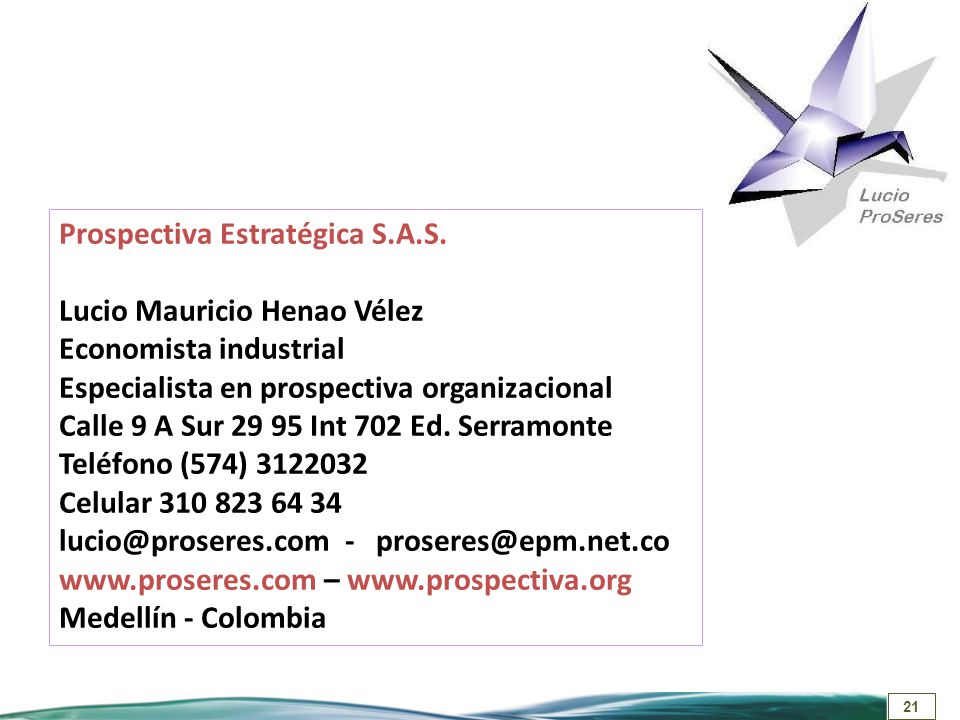 Lucio
ProSeres

Prospectiva Estratégica S.A.S.

Lucio Mauricio Henao Vélez
Economista industrial
Especialista en prospectiva organizacional
Calle 9 A Sur 29 95 Int 702 Ed. Serramonte
Teléfono (574) 3122032
Celular 310 823 64 34
lucio@proseres.com - proseres@epm.net.co
www.proseres.com – www.prospectiva.org
Medellín - Colombia

21